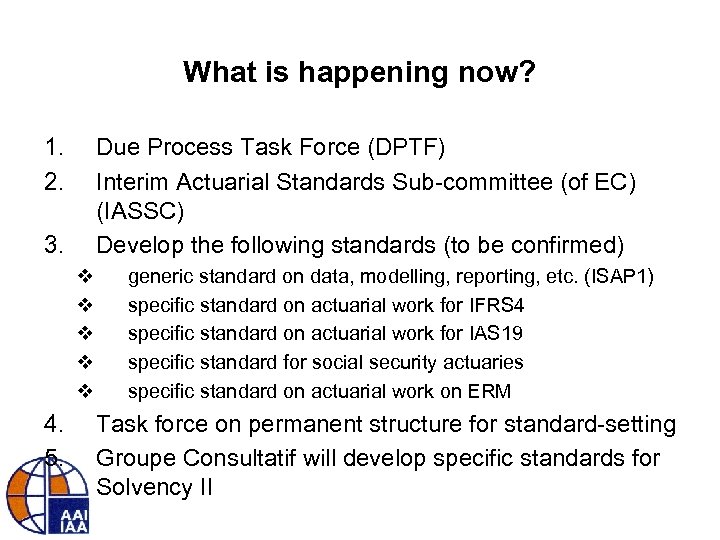 What is happening now?

1. Due Process Task Force (DPTF)
2. Interim Actuarial Standards Sub-committee (of EC) (IASSC)
3. Develop the following standards (to be confirmed)
❖ generic standard on data, modelling, reporting, etc. (ISAP1)
❖ specific standard on actuarial work for IFRS4
❖ specific standard on actuarial work for IAS19
❖ specific standard for social security actuaries
❖ specific standard on actuarial work on ERM
4. Task force on permanent structure for standard-setting
5. Groupe Consultatif will develop specific standards for Solvency II

AAI
IAA